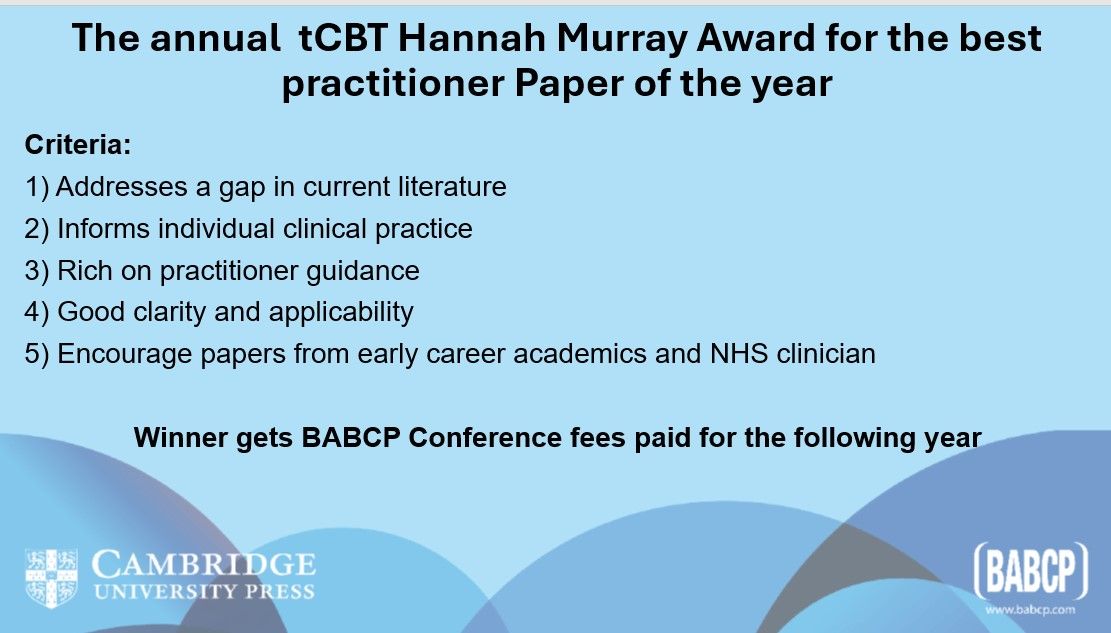 The annual  tCBT Hannah Murray Award for the best practitioner Paper of the year

Criteria:
1) Addresses a gap in current literature
2) Informs individual clinical practice
3) Rich on practitioner guidance
4) Good clarity and applicability
5) Encourage papers from early career academics and NHS clinician

Winner gets BABCP Conference fees paid for the following year

CAMBRIDGE
UNIVERSITY PRESS

BABCP
www.babcp.com